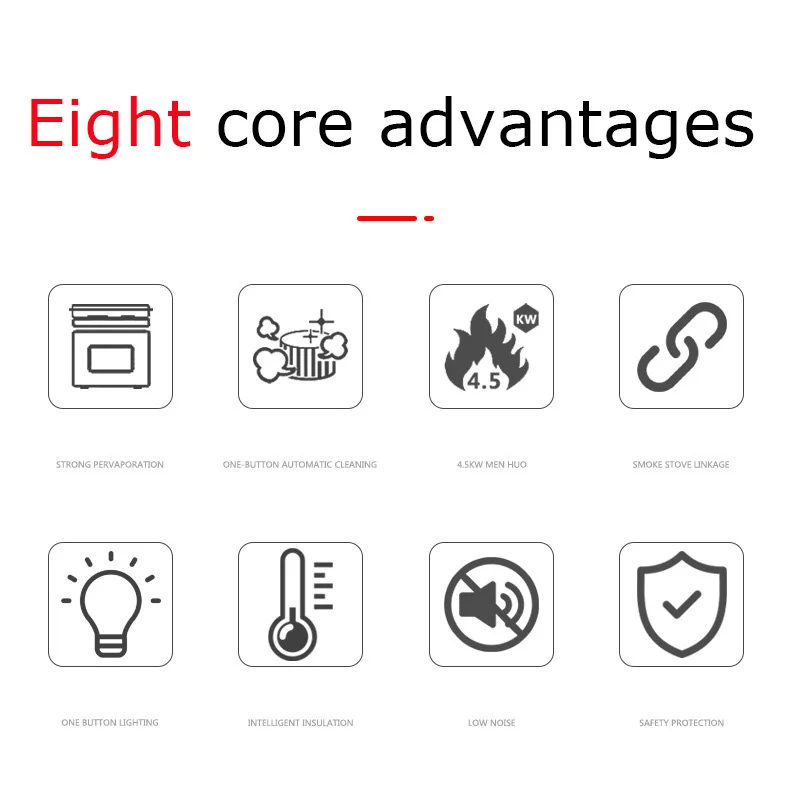 Eight core advantages

KW
4.5

STRONG PERVAPORATION

ONE-BUTTON AUTOMATIC CLEANING

4.5KW MEN HUO

SMOKE STOVE LINKAGE

ONE BUTTON LIGHTING

INTELLIGENT INSULATION

LOW NOISE

SAFETY PROTECTION